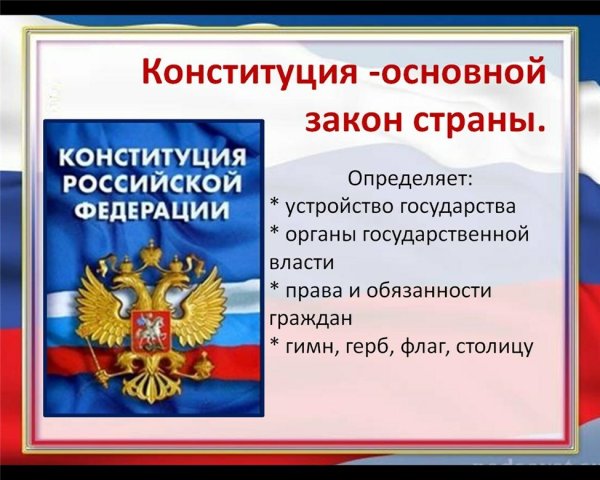 Конституция -основной закон страны.

КОНСТИТУЦИЯ РОССИЙСКОЙ ФЕДЕРАЦИИ

Определяет:
* устройство государства
* органы государственной власти
* права и обязанности граждан
* гимн, герб, флаг, столицу